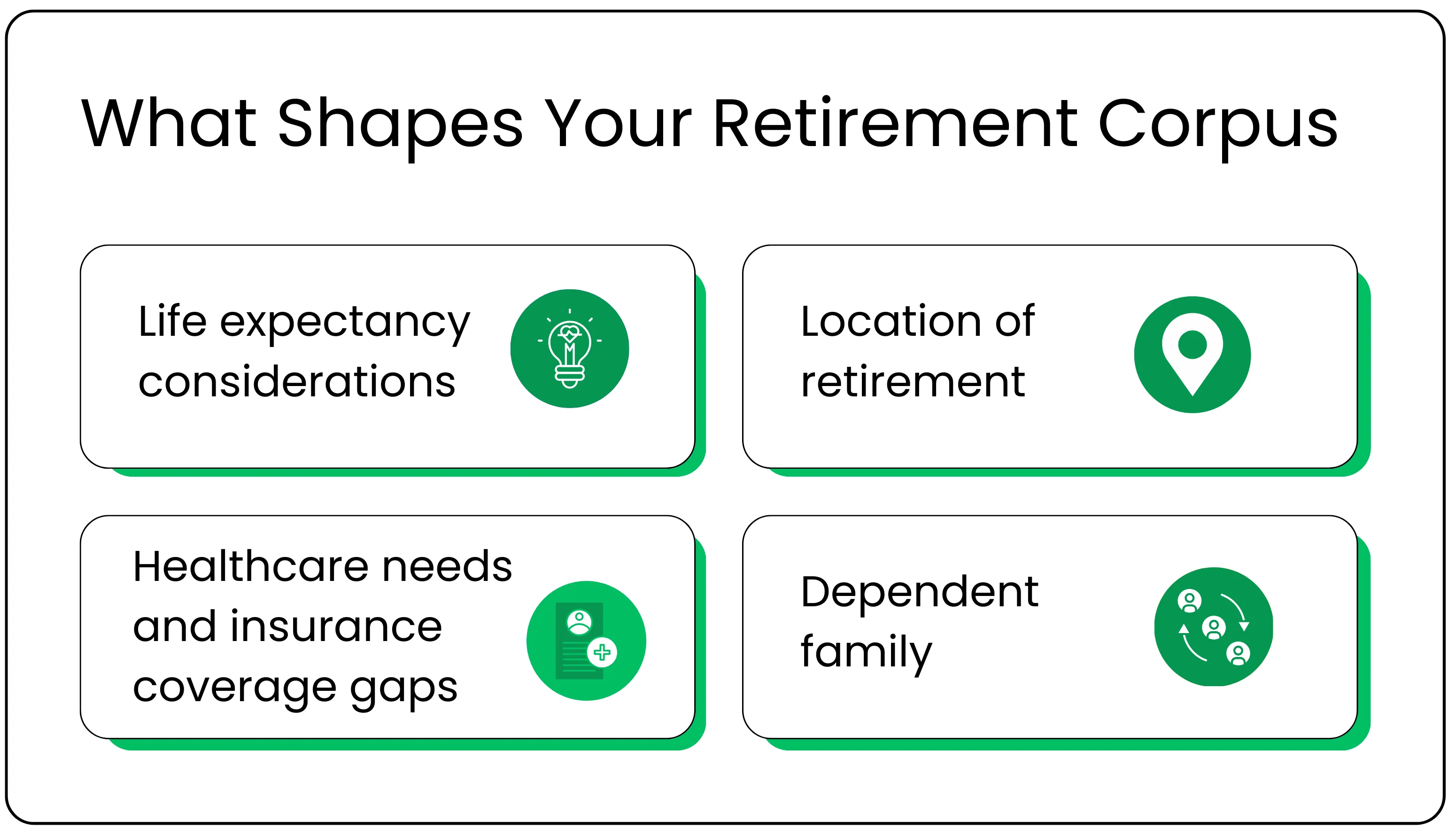 What Shapes Your Retirement Corpus

Life expectancy considerations

Location of retirement

Healthcare needs and insurance coverage gaps

Dependent family